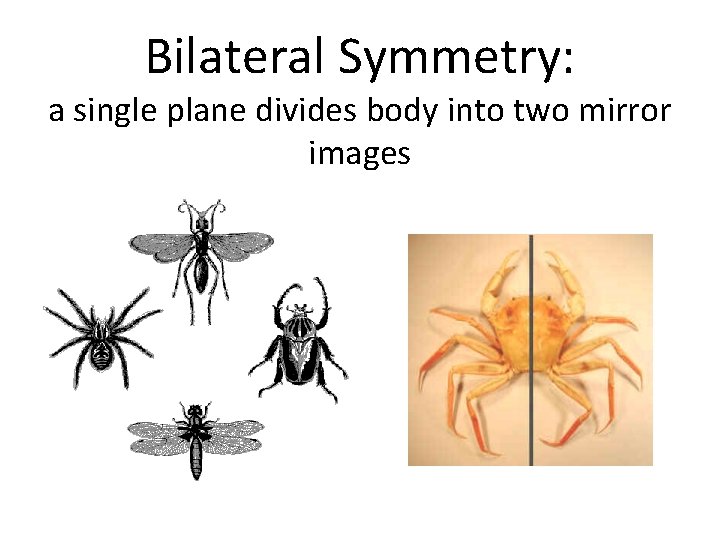 Bilateral Symmetry:
a single plane divides body into two mirror images